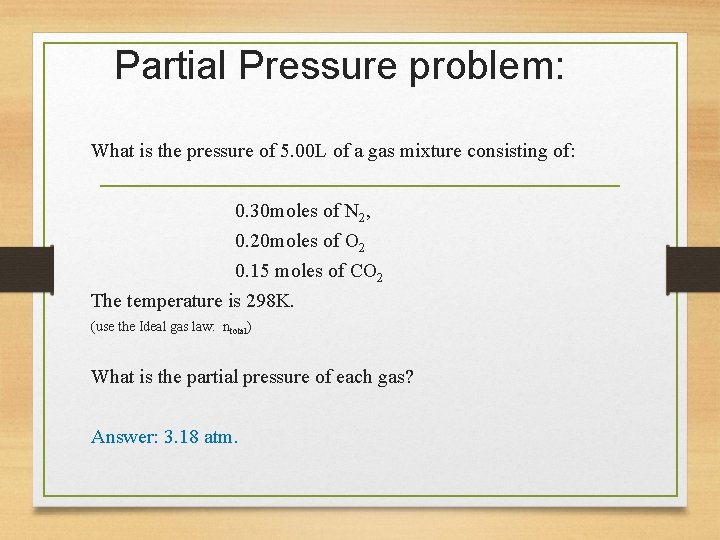 Partial Pressure problem:

What is the pressure of 5.00L of a gas mixture consisting of:

0.30moles of $N_2$,
0.20moles of $O_2$
0.15 moles of $CO_2$

The temperature is 298K.
(use the Ideal gas law: $n_{total}$)

What is the partial pressure of each gas?

Answer: 3.18 atm.